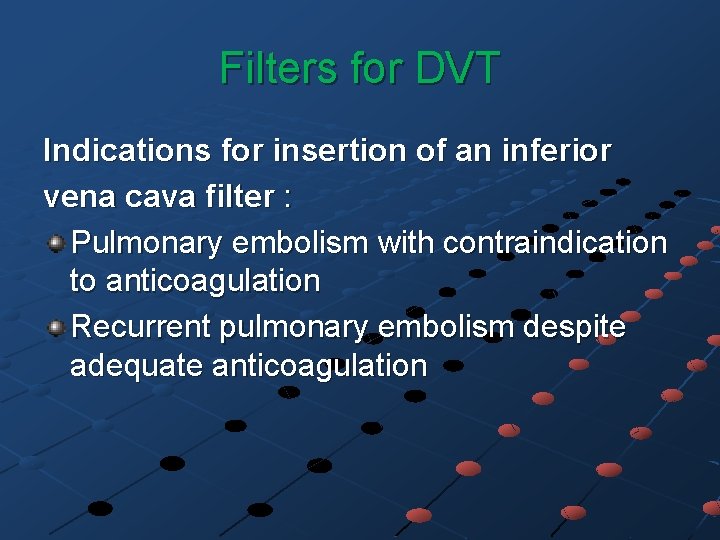 Filters for DVT

Indications for insertion of an inferior vena cava filter :

Pulmonary embolism with contraindication to anticoagulation

Recurrent pulmonary embolism despite adequate anticoagulation